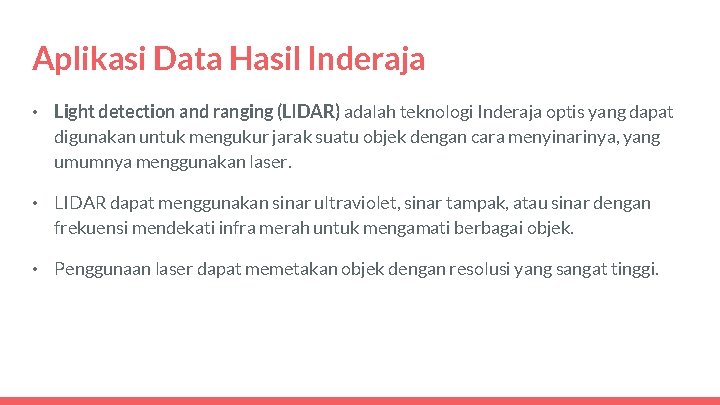 Aplikasi Data Hasil Inderaja

• Light detection and ranging (LIDAR) adalah teknologi Inderaja optis yang dapat digunakan untuk mengukur jarak suatu objek dengan cara menyinarinya, yang umumnya menggunakan laser.

• LIDAR dapat menggunakan sinar ultraviolet, sinar tampak, atau sinar dengan frekuensi mendekati infra merah untuk mengamati berbagai objek.

• Penggunaan laser dapat memetakan objek dengan resolusi yang sangat tinggi.